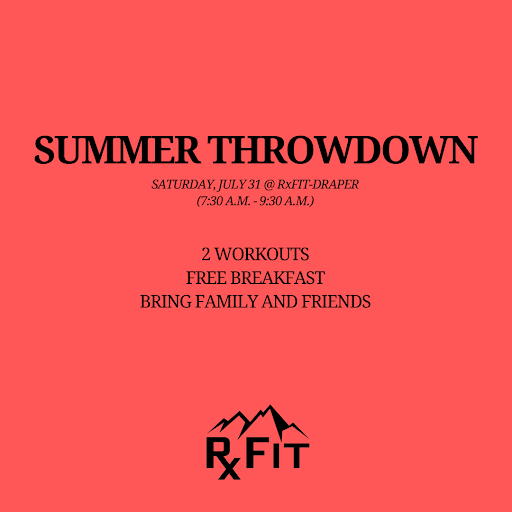 SUMMER THROWDOWN

SATURDAY, JULY 31 @ RxFIT-DRAPER
(7:30 A.M. - 9:30 A.M.)

2 WORKOUTS
FREE BREAKFAST
BRING FAMILY AND FRIENDS

RxFIT